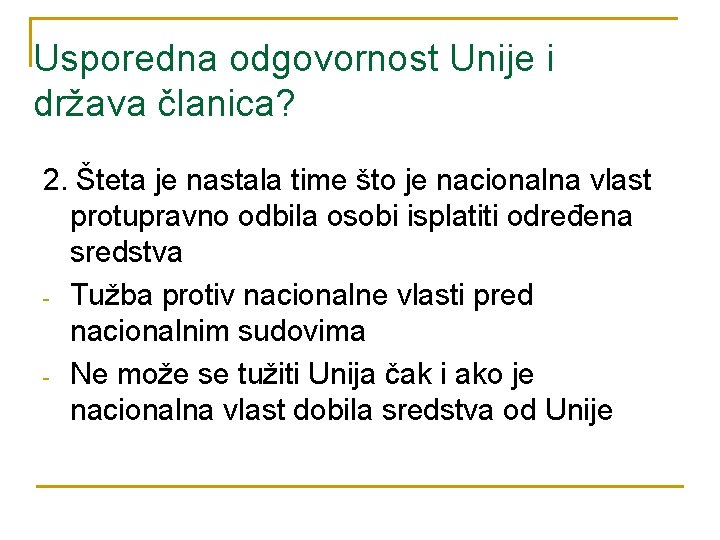 Usporedna odgovornost Unije i država članica?

2. Šteta je nastala time što je nacionalna vlast protupravno odbila osobi isplatiti određena sredstva

- Tužba protiv nacionalne vlasti pred nacionalnim sudovima

- Ne može se tužiti Unija čak i ako je nacionalna vlast dobila sredstva od Unije